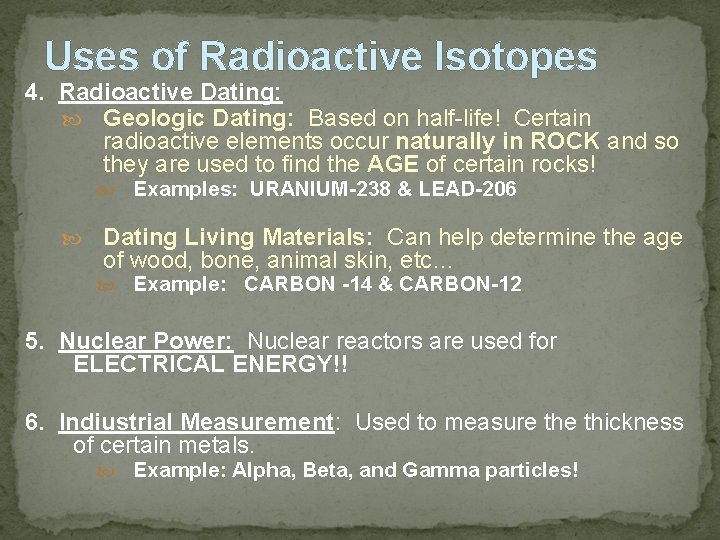 Uses of Radioactive Isotopes

4. Radioactive Dating:

Geologic Dating: Based on half-life! Certain radioactive elements occur naturally in ROCK and so they are used to find the AGE of certain rocks!

Examples: URANIUM-238 & LEAD-206

Dating Living Materials: Can help determine the age of wood, bone, animal skin, etc…

Example: CARBON -14 & CARBON-12

5. Nuclear Power: Nuclear reactors are used for ELECTRICAL ENERGY!!

6. Indiustrial Measurement: Used to measure the thickness of certain metals.

Example: Alpha, Beta, and Gamma particles!